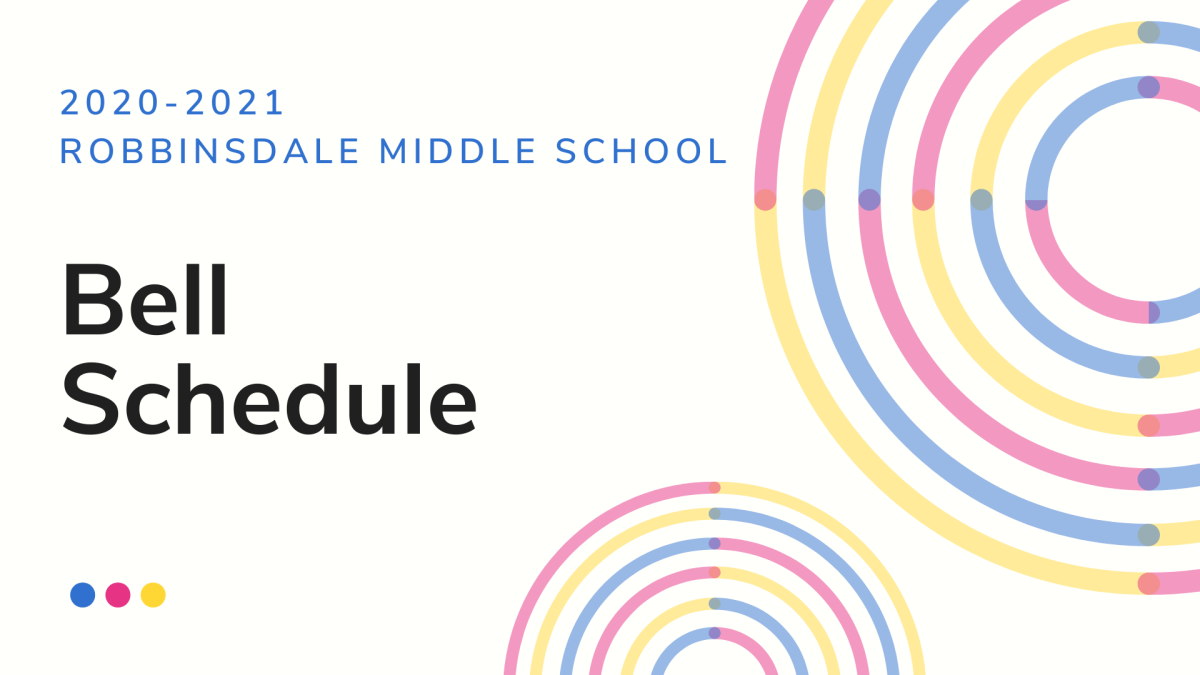 2020-2021
ROBBINSDALE MIDDLE SCHOOL

Bell Schedule